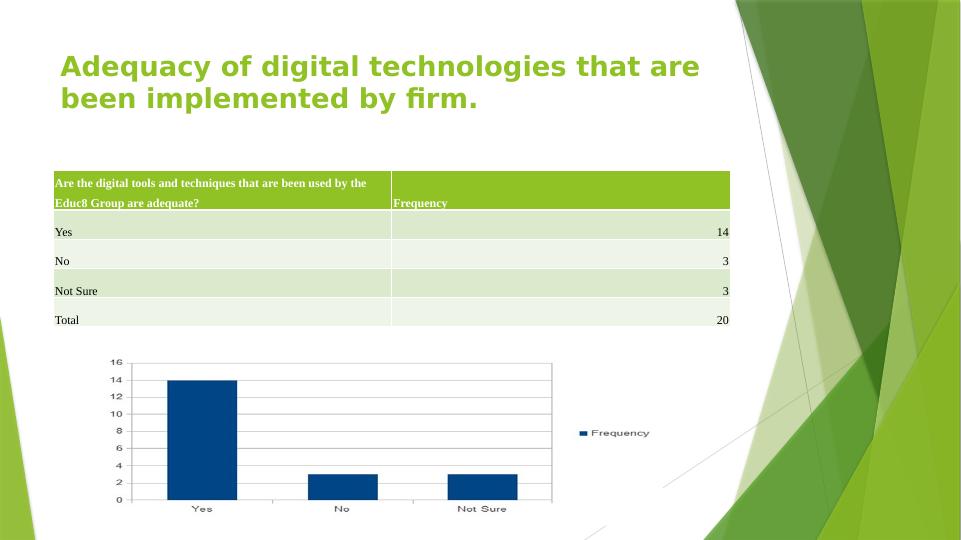 Adequacy of digital technologies that are been implemented by firm.

| Are the digital tools and techniques that are been used by the Educ8 Group are adequate? | Frequency |
|---|---|
| Yes | 14 |
| No | 3 |
| Not Sure | 3 |
| Total | 20 |

16
14
12
10
8
6
4
2
0
Yes
No
Not Sure
Frequency